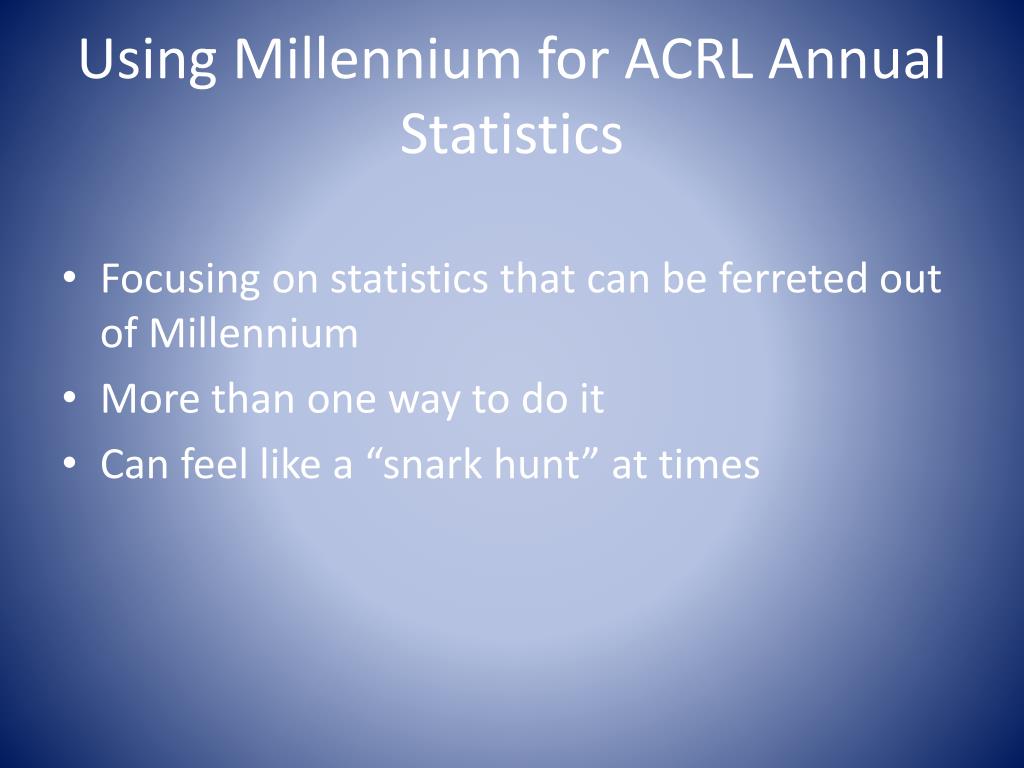 Using Millennium for ACRL Annual Statistics

• Focusing on statistics that can be ferreted out of Millennium
• More than one way to do it
• Can feel like a “snark hunt” at times